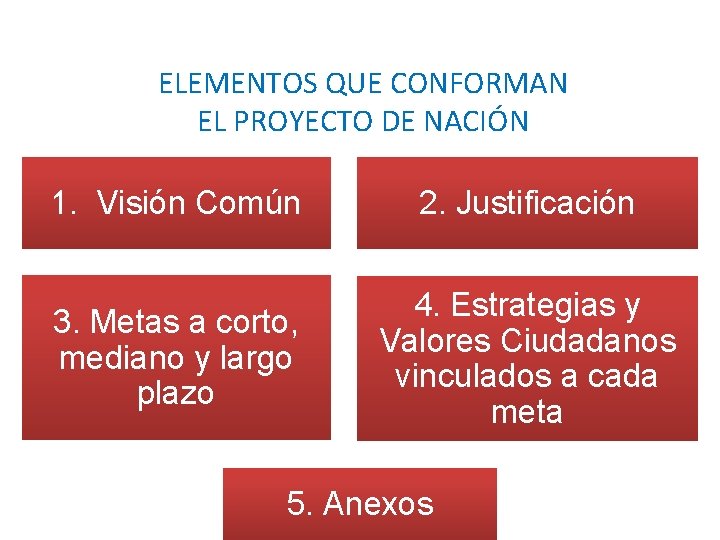 ELEMENTOS QUE CONFORMAN
EL PROYECTO DE NACIÓN

1. Visión Común

2. Justificación

3. Metas a corto, mediano y largo plazo

4. Estrategias y Valores Ciudadanos vinculados a cada meta

5. Anexos